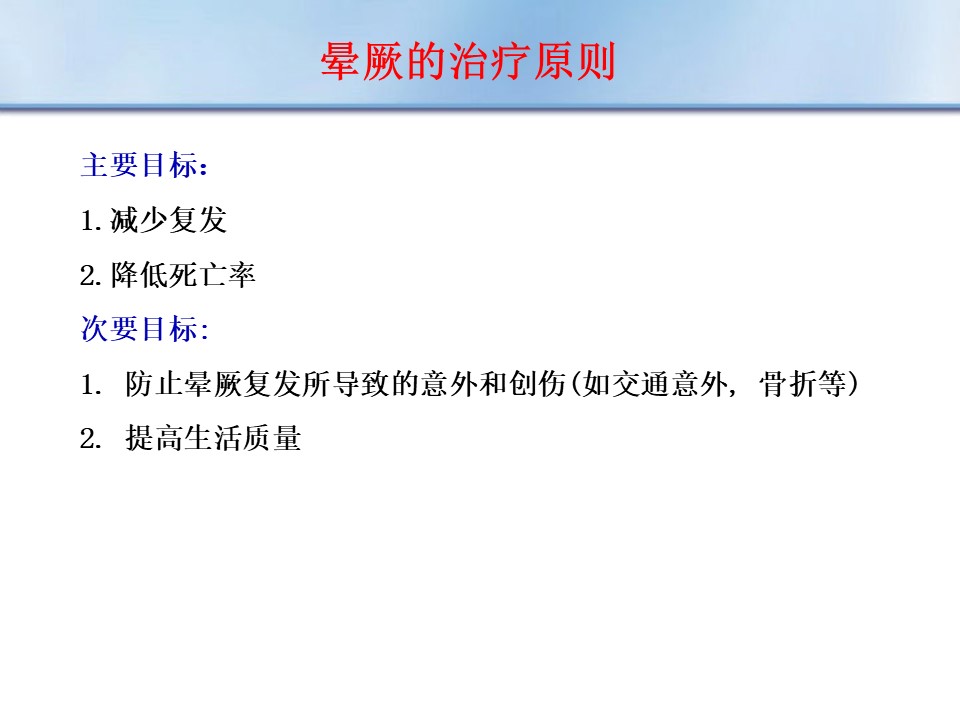 晕厥的治疗原则

主要目标：

1. 减少复发

2. 降低死亡率

次要目标:

1. 防止晕厥复发所导致的意外和创伤(如交通意外，骨折等)

2. 提高生活质量